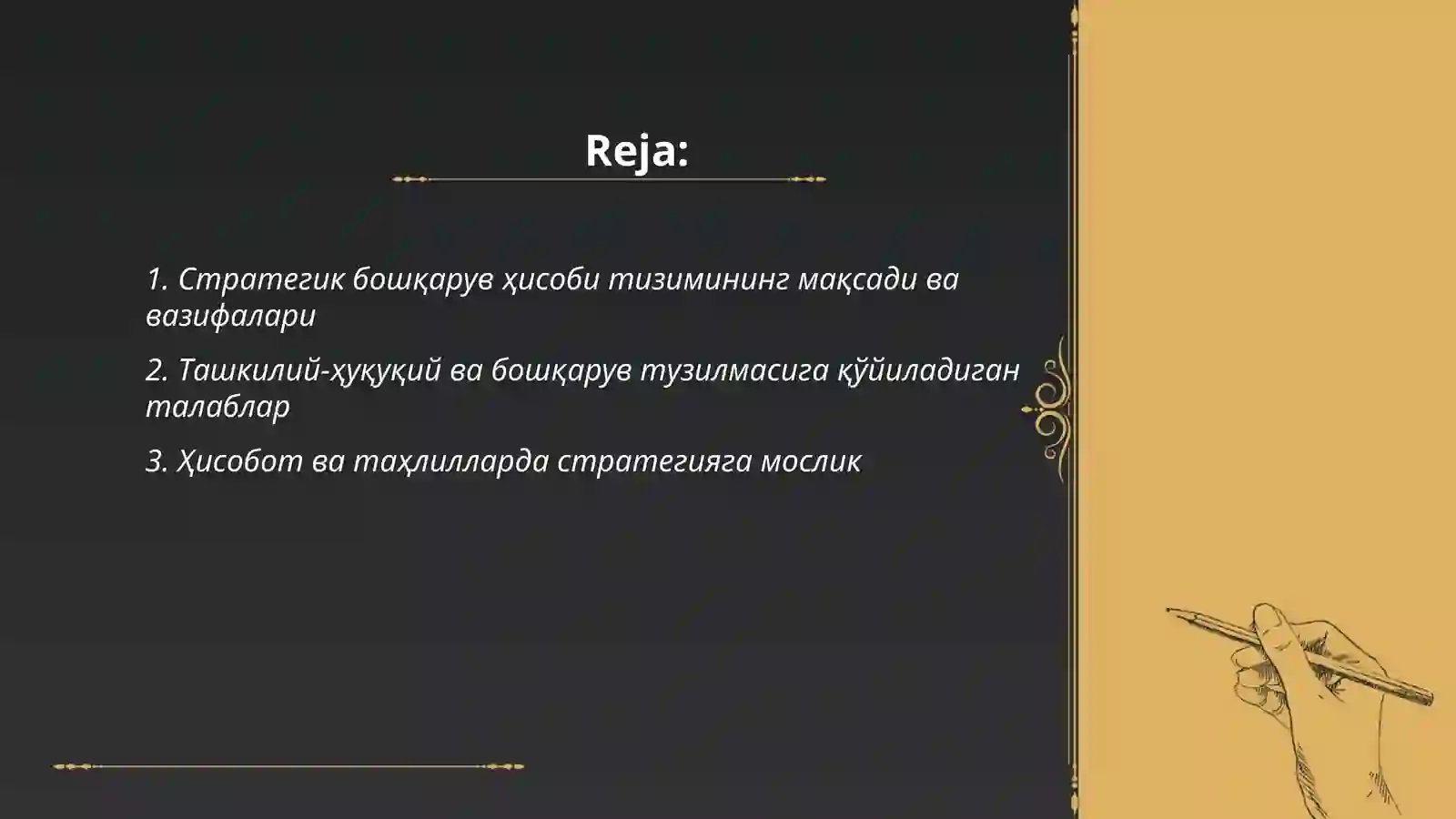 Reja:

1. Стратегик бошқарув ҳисоби тизимининг мақсади ва вазифалари

2. Ташкилий-ҳуқуқий ва бошқарув тузилмасига қўйиладиган талаблар

3. Ҳисобот ва таҳлилларда стратегияга мослик